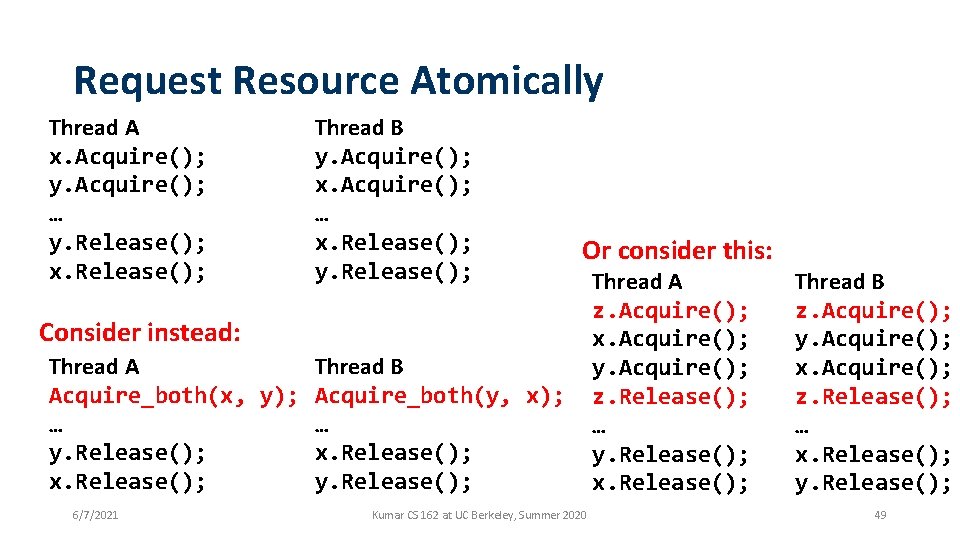 Request Resource Atomically

Thread A
x.Acquire();
y.Acquire();
…
y.Release();
x.Release();

Thread B
y.Acquire();
x.Acquire();
…
x.Release();
y.Release();

Consider instead:

Thread A
Acquire_both(x, y);
…
y.Release();
x.Release();

Thread B
Acquire_both(y, x);
…
x.Release();
y.Release();

Or consider this:

Thread A
z.Acquire();
x.Acquire();
y.Acquire();
z.Release();
…
y.Release();
x.Release();

Thread B
z.Acquire();
y.Acquire();
x.Acquire();
z.Release();
…
x.Release();
y.Release();

6/7/2021 Kumar CS 162 at UC Berkeley, Summer 2020 49